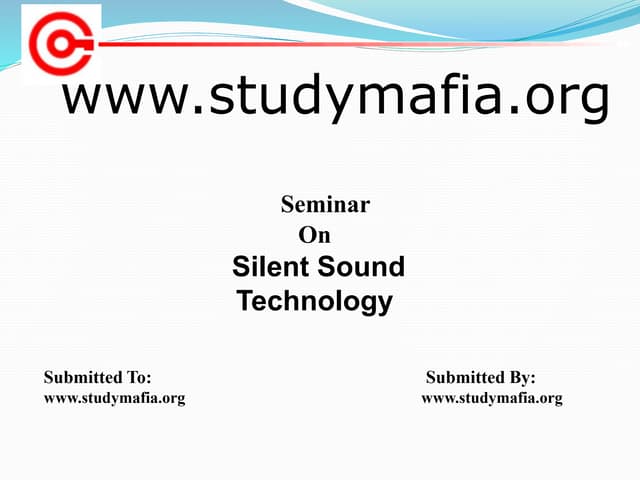 www.studymafia.org

Seminar
On
Silent Sound Technology

Submitted To:
www.studymafia.org

Submitted By:
www.studymafia.org